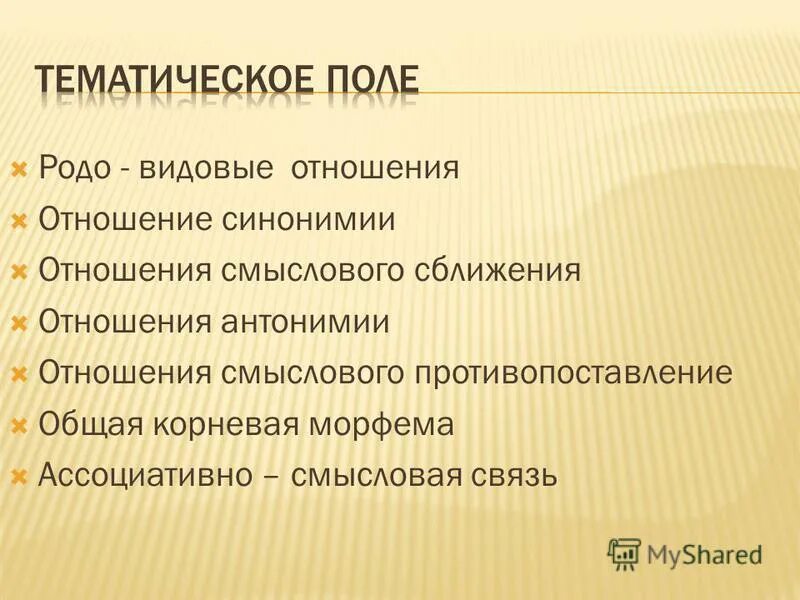 ТЕМАТИЧЕСКОЕ ПОЛЕ

Родо - видовые отношения
Отношение синонимии
Отношения смыслового сближения
Отношения антонимии
Отношения смыслового противопоставление
Общая корневая морфема
Ассоциативно – смысловая связь

MyShared